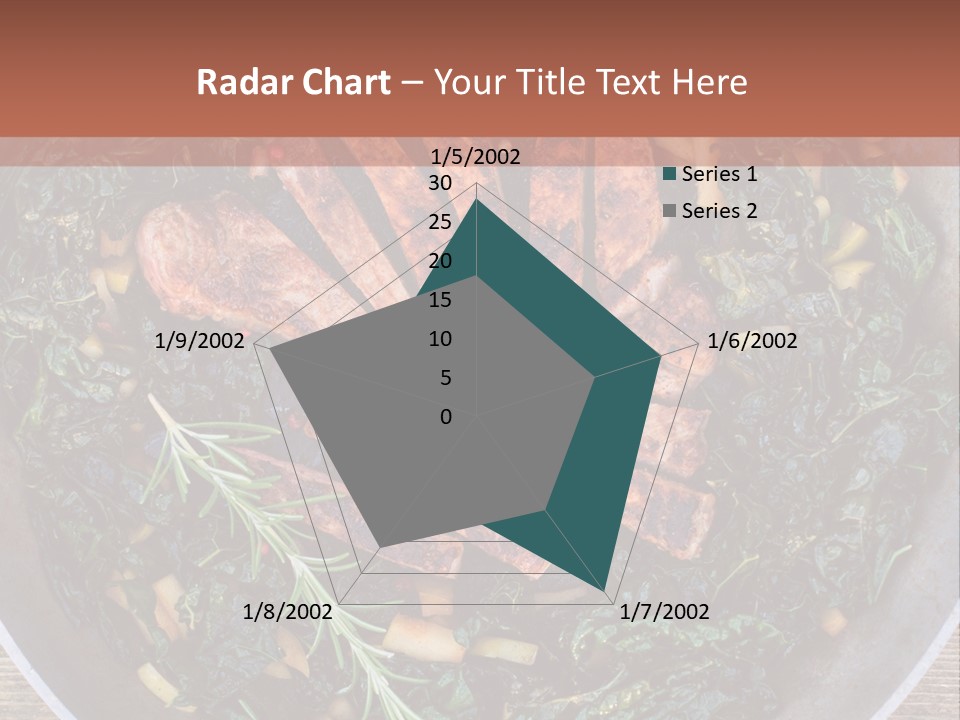 Radar Chart – Your Title Text Here

1/5/2002
30
25
20
15
10
5
0
1/6/2002
1/7/2002
1/8/2002
1/9/2002

Series 1
Series 2